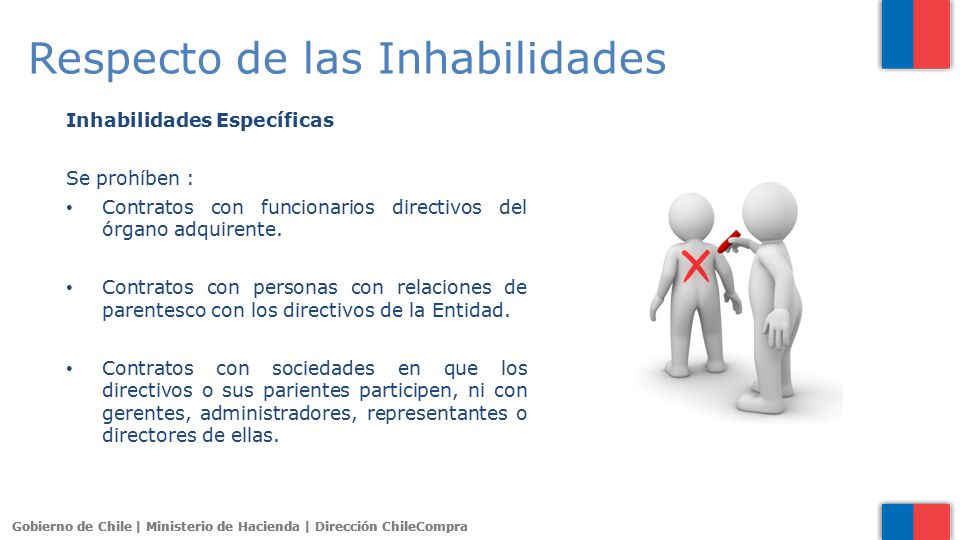 Respecto de las Inhabilidades

Inhabilidades Específicas

Se prohíben :

• Contratos con funcionarios directivos del órgano adquirente.

• Contratos con personas con relaciones de parentesco con los directivos de la Entidad.

• Contratos con sociedades en que los directivos o sus parientes participen, ni con gerentes, administradores, representantes o directores de ellas.

Gobierno de Chile | Ministerio de Hacienda | Dirección ChileCompra